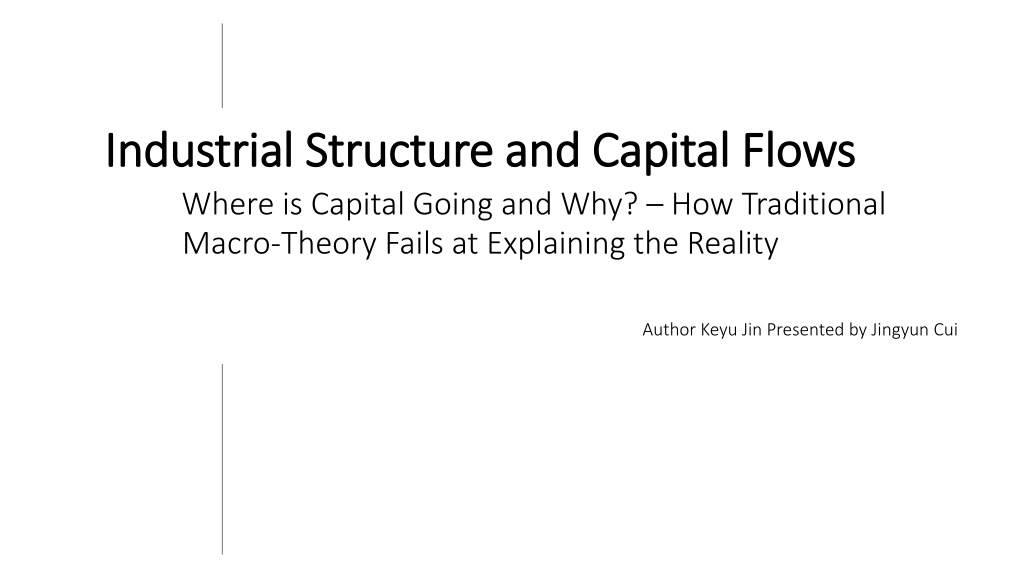 Industrial Structure and Capital Flows

Where is Capital Going and Why? – How Traditional Macro-Theory Fails at Explaining the Reality

Author Keyu Jin Presented by Jingyun Cui